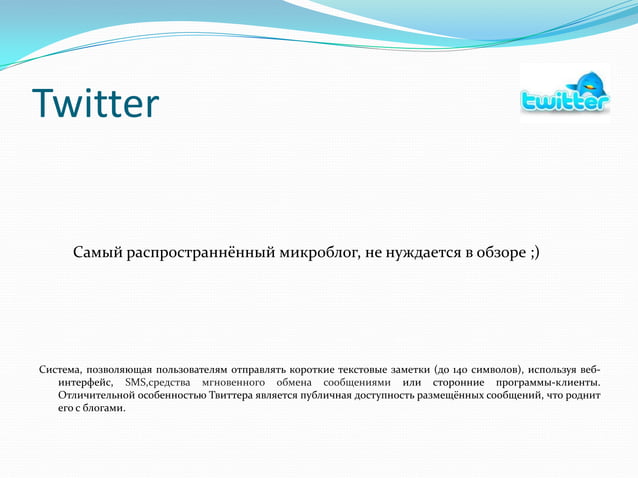 Twitter

twitter

Самый распространнённый микроблог, не нуждается в обзоре ;)

Система, позволяющая пользователям отправлять короткие текстовые заметки (до 140 символов), используя веб-интерфейс, SMS,средства мгновенного обмена сообщениями или сторонние программы-клиенты. Отличительной особенностью Твиттера является публичная доступность размещённых сообщений, что роднит его с блогами.